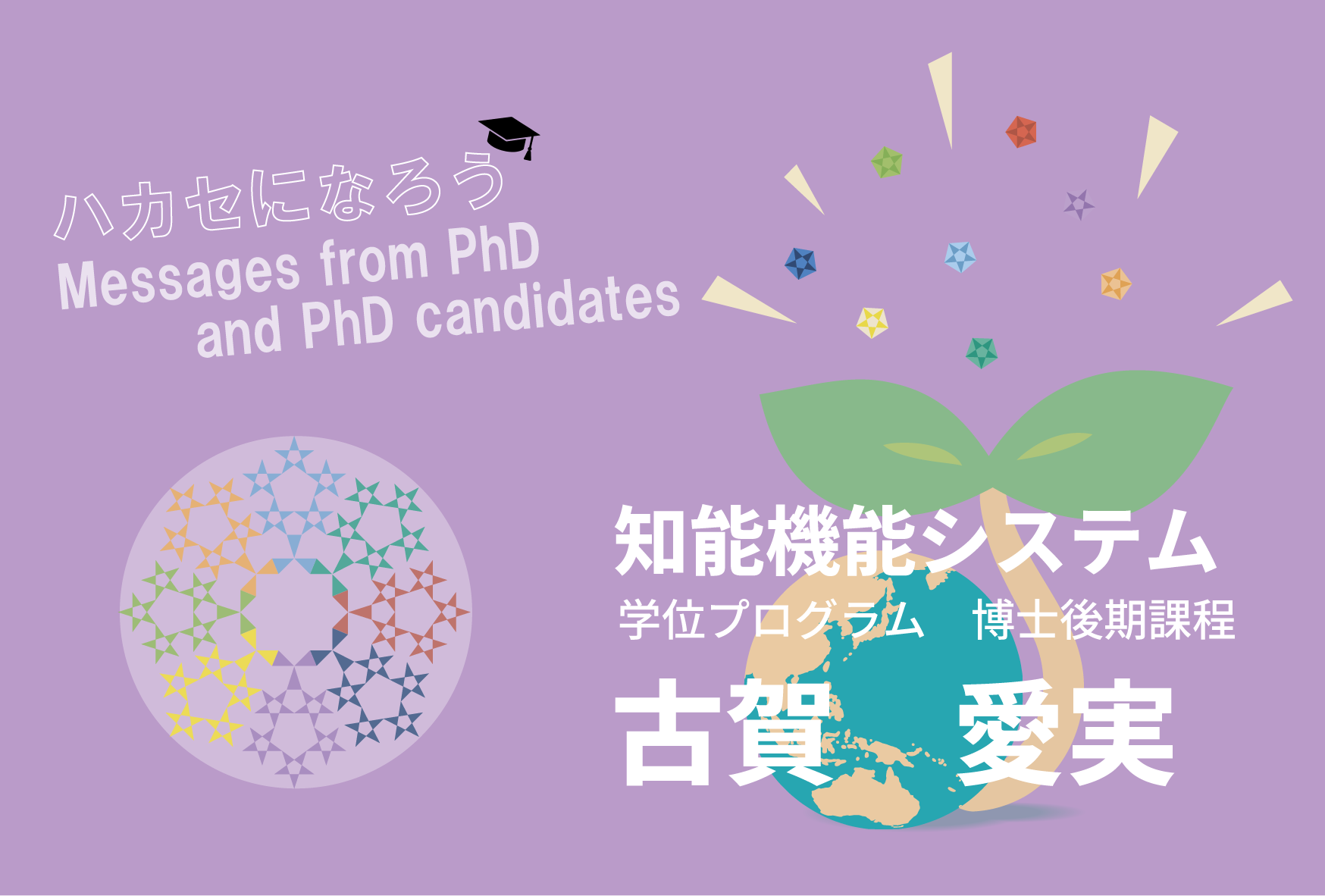 ハカセになろう
Messages from PhD and PhD candidates

知能機能システム
学位プログラム　博士後期課程
古賀　愛実